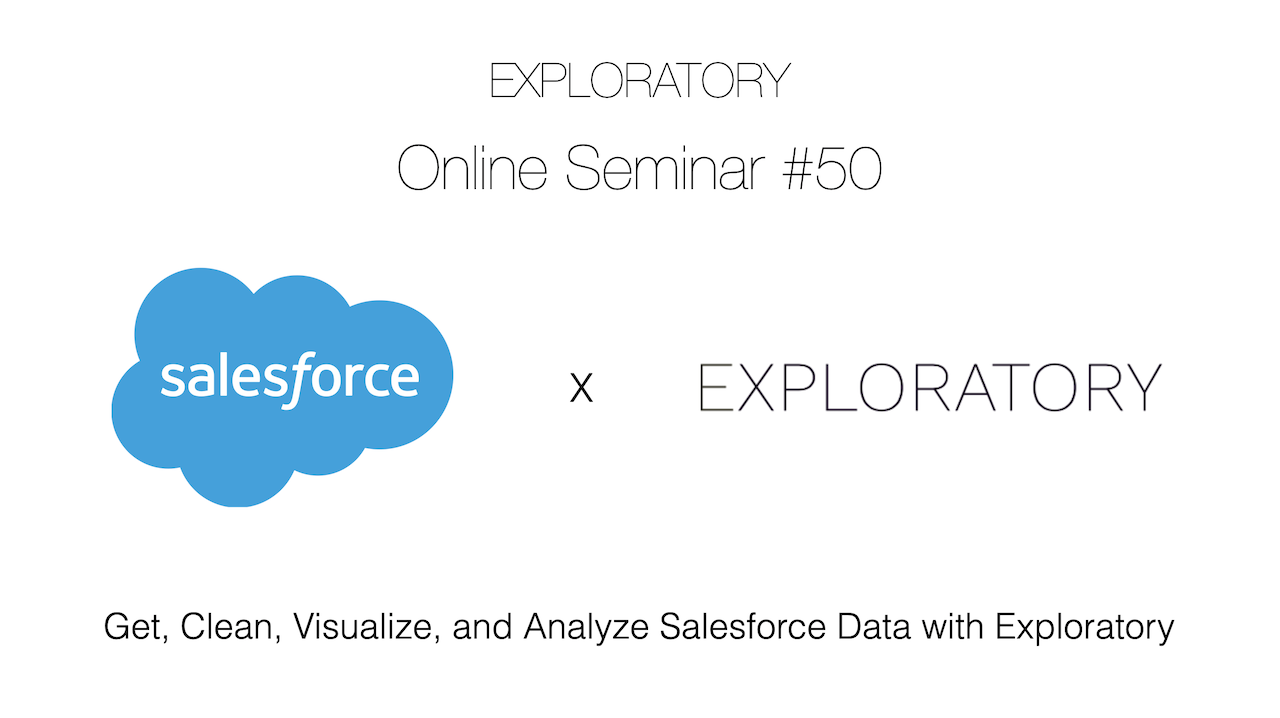 EXPLORATORY

Online Seminar #50

salesforce

x

EXPLORATORY

Get, Clean, Visualize, and Analyze Salesforce Data with Exploratory